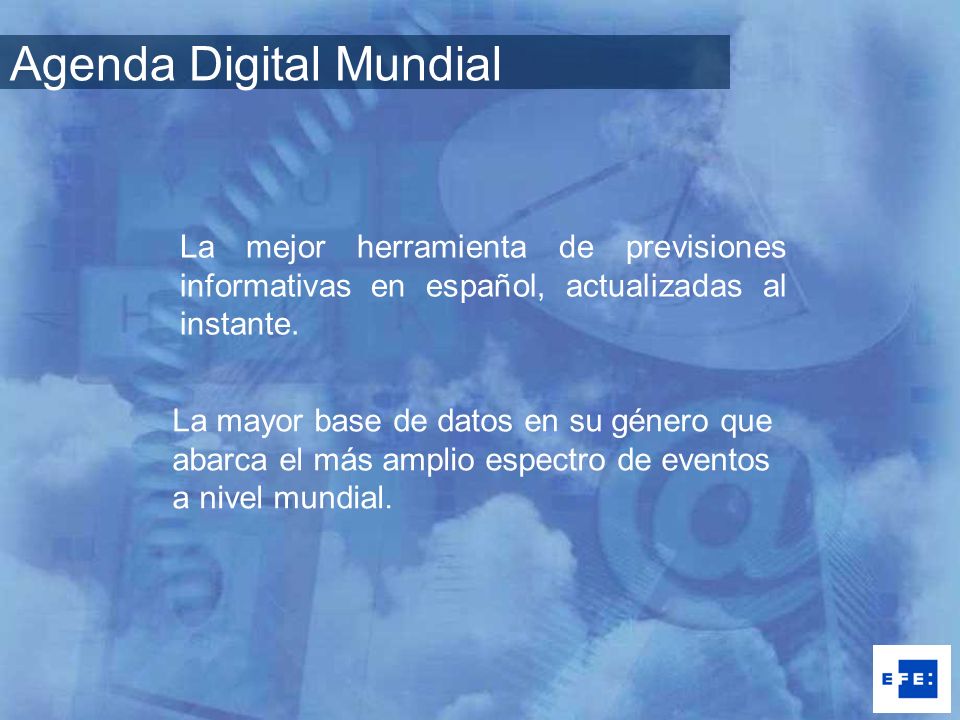 Agenda Digital Mundial

La mejor herramienta de previsiones informativas en español, actualizadas al instante.

La mayor base de datos en su género que abarca el más amplio espectro de eventos a nivel mundial.

EFE: